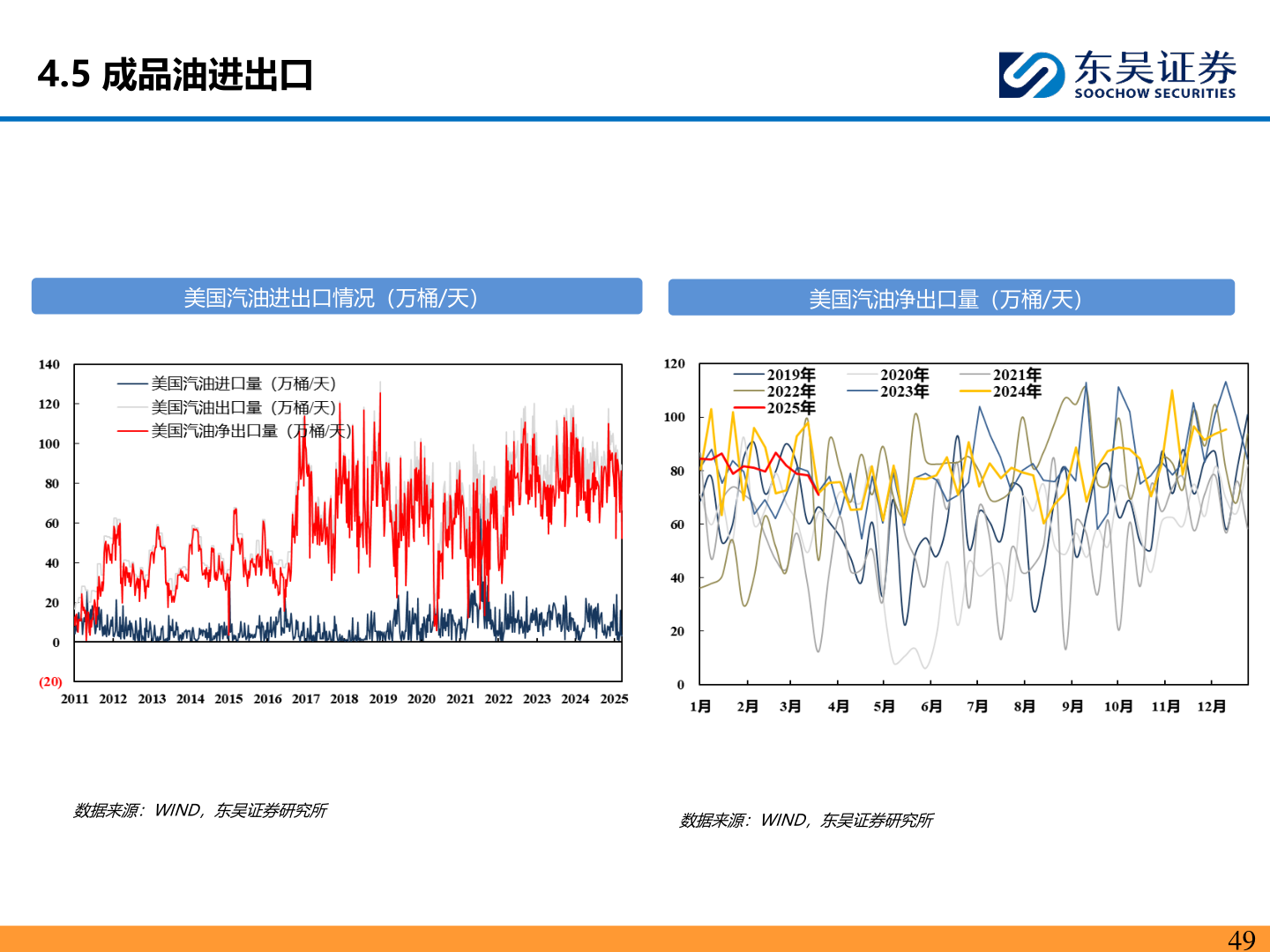 4.5 成品油进出口

东吴证券
SOOCHOW SECURITIES

美国汽油进出口情况（万桶/天）

140
120
100
80
60
40
20
0
(20)

美国汽油进口量（万桶/天）
美国汽油出口量（万桶/天）
美国汽油净出口量（万桶/天）

2011 2012 2013 2014 2015 2016 2017 2018 2019 2020 2021 2022 2023 2024 2025

数据来源：WIND，东吴证券研究所

美国汽油净出口量（万桶/天）

120
100
80
60
40
20
0

2019年
2020年
2021年
2022年
2023年
2024年
2025年

1月 2月 3月 4月 5月 6月 7月 8月 9月 10月 11月 12月

数据来源：WIND，东吴证券研究所

49